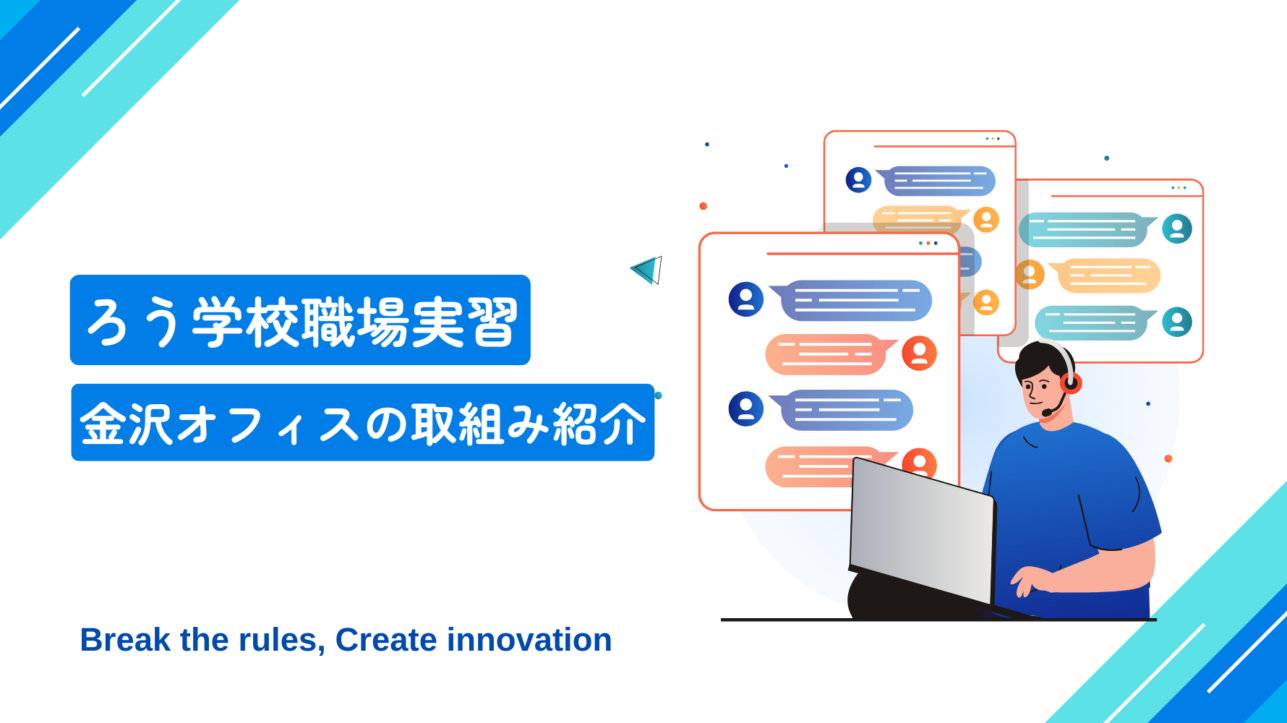 ろう学校職場実習

金沢オフィスの取組み紹介

Break the rules, Create innovation